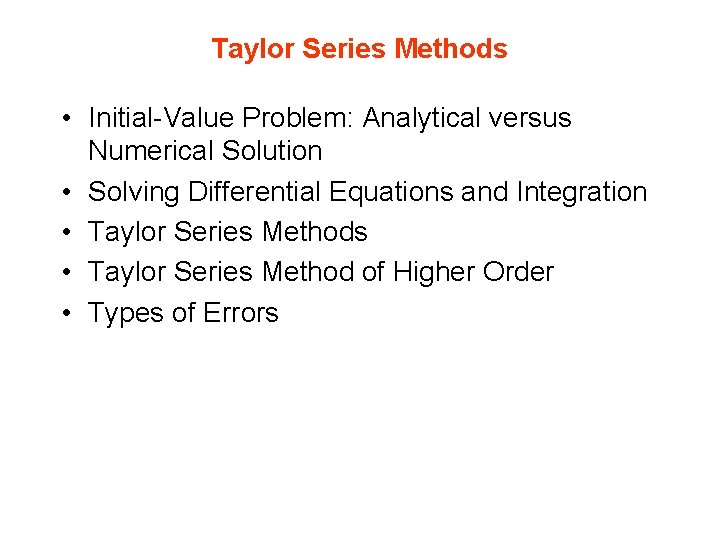 Taylor Series Methods

• Initial-Value Problem: Analytical versus Numerical Solution
• Solving Differential Equations and Integration
• Taylor Series Methods
• Taylor Series Method of Higher Order
• Types of Errors